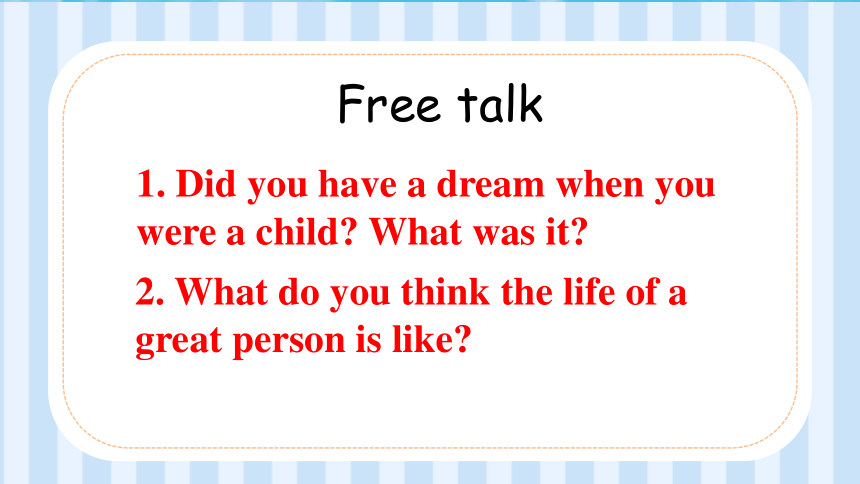 Free talk

1. Did you have a dream when you were a child? What was it?

2. What do you think the life of a great person is like?